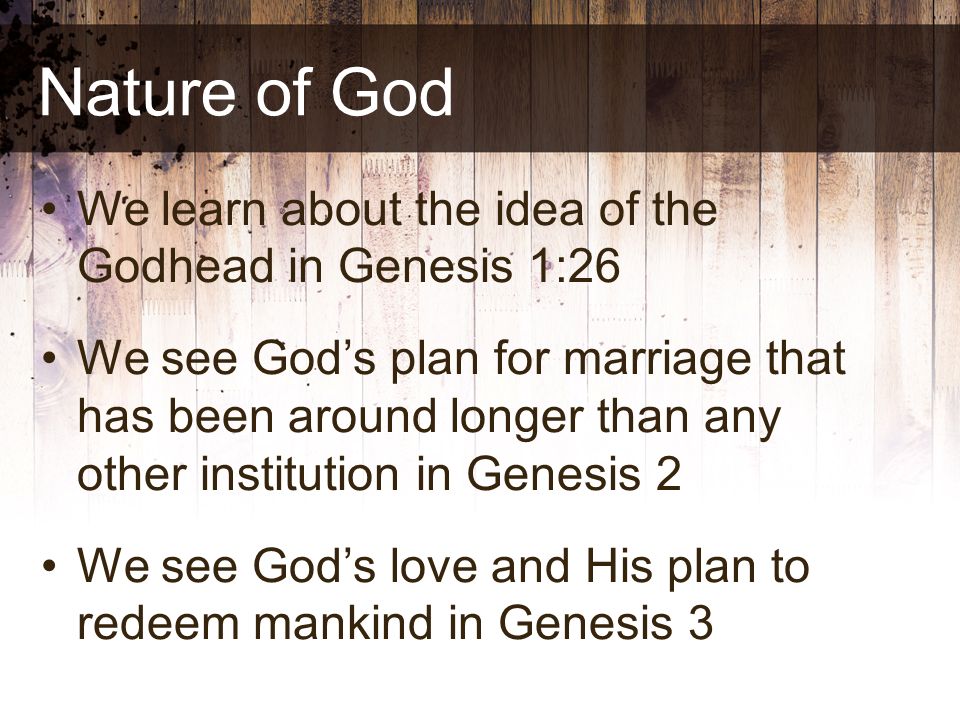 Nature of God

• We learn about the idea of the Godhead in Genesis 1:26

• We see God’s plan for marriage that has been around longer than any other institution in Genesis 2

• We see God’s love and His plan to redeem mankind in Genesis 3